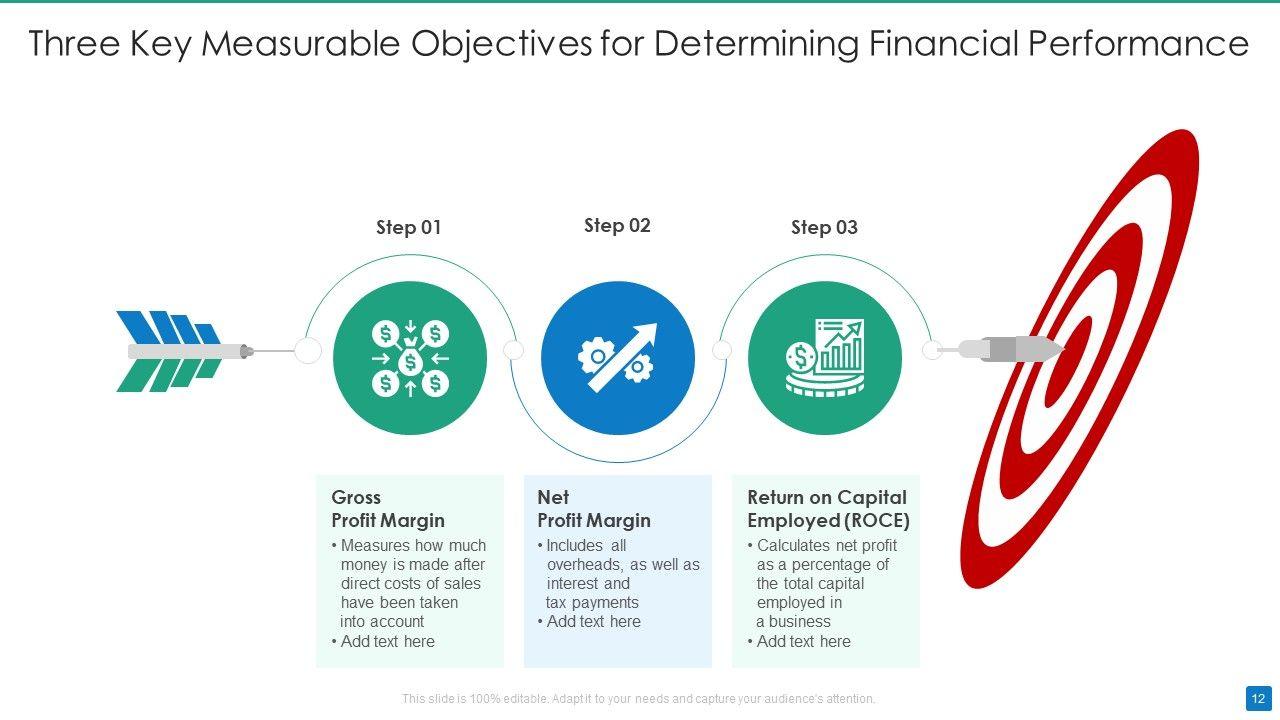 Three Key Measurable Objectives for Determining Financial Performance

Step 01

Step 02

Step 03

Gross Profit Margin

• Measures how much money is made after direct costs of sales have been taken into account
• Add text here

Net Profit Margin

• Includes all overheads, as well as interest and tax payments
• Add text here

Return on Capital Employed (ROCE)

• Calculates net profit as a percentage of the total capital employed in a business
• Add text here

This slide is 100% editable. Adapt it to your needs and capture your audience's attention.

12